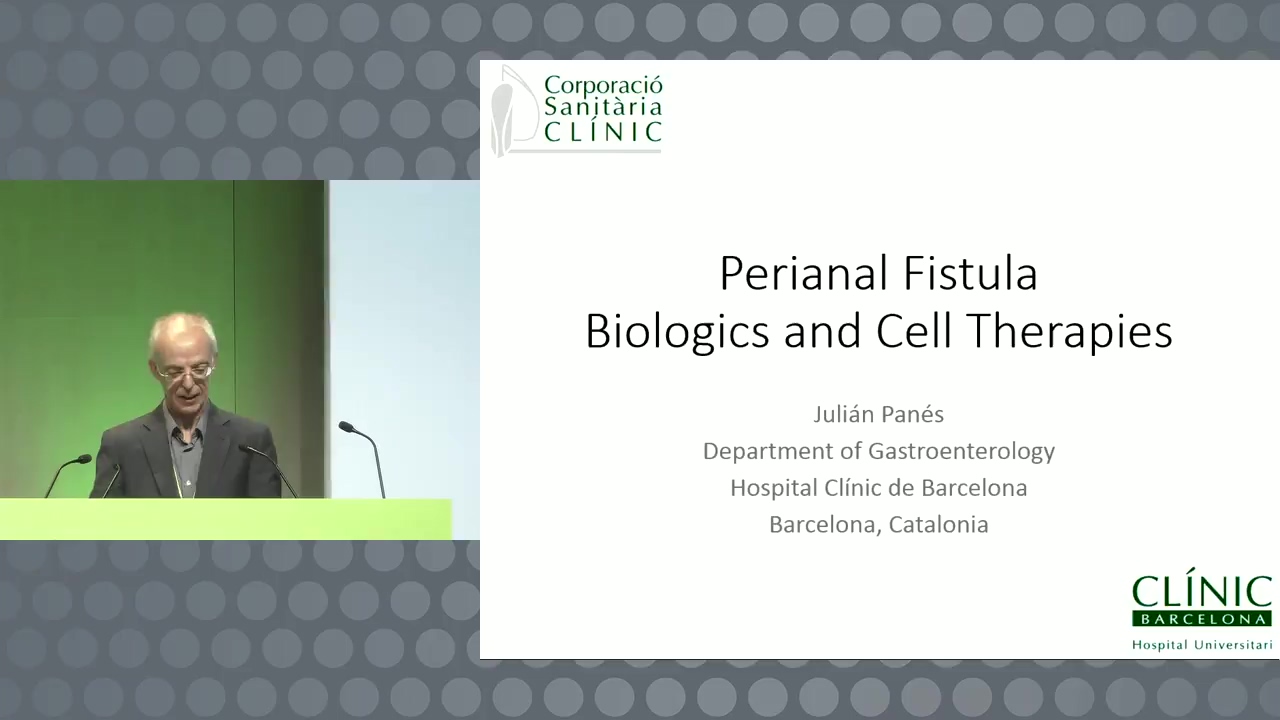 Corporació Sanitària CLÍNIC

Perianal Fistula
Biologics and Cell Therapies

Julián Panés
Department of Gastroenterology
Hospital Clínic de Barcelona
Barcelona, Catalonia

CLÍNIC
BARCELONA
Hospital Universitari